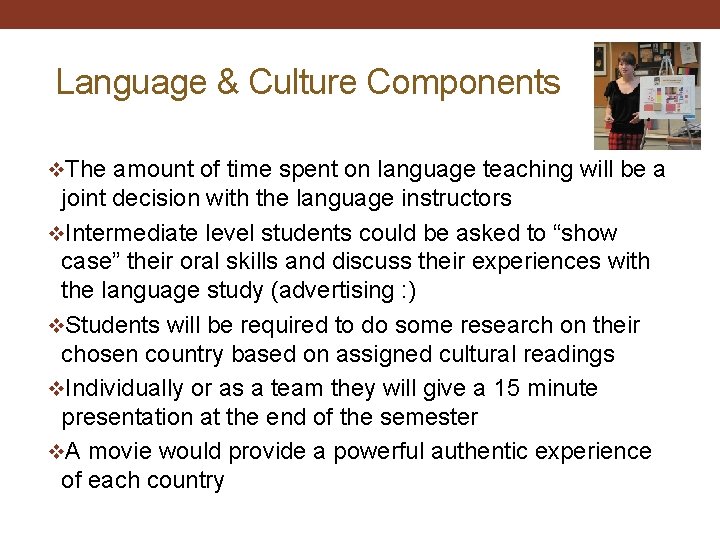 Language & Culture Components

❖The amount of time spent on language teaching will be a joint decision with the language instructors

❖Intermediate level students could be asked to “show case” their oral skills and discuss their experiences with the language study (advertising :)

❖Students will be required to do some research on their chosen country based on assigned cultural readings

❖Individually or as a team they will give a 15 minute presentation at the end of the semester

❖A movie would provide a powerful authentic experience of each country